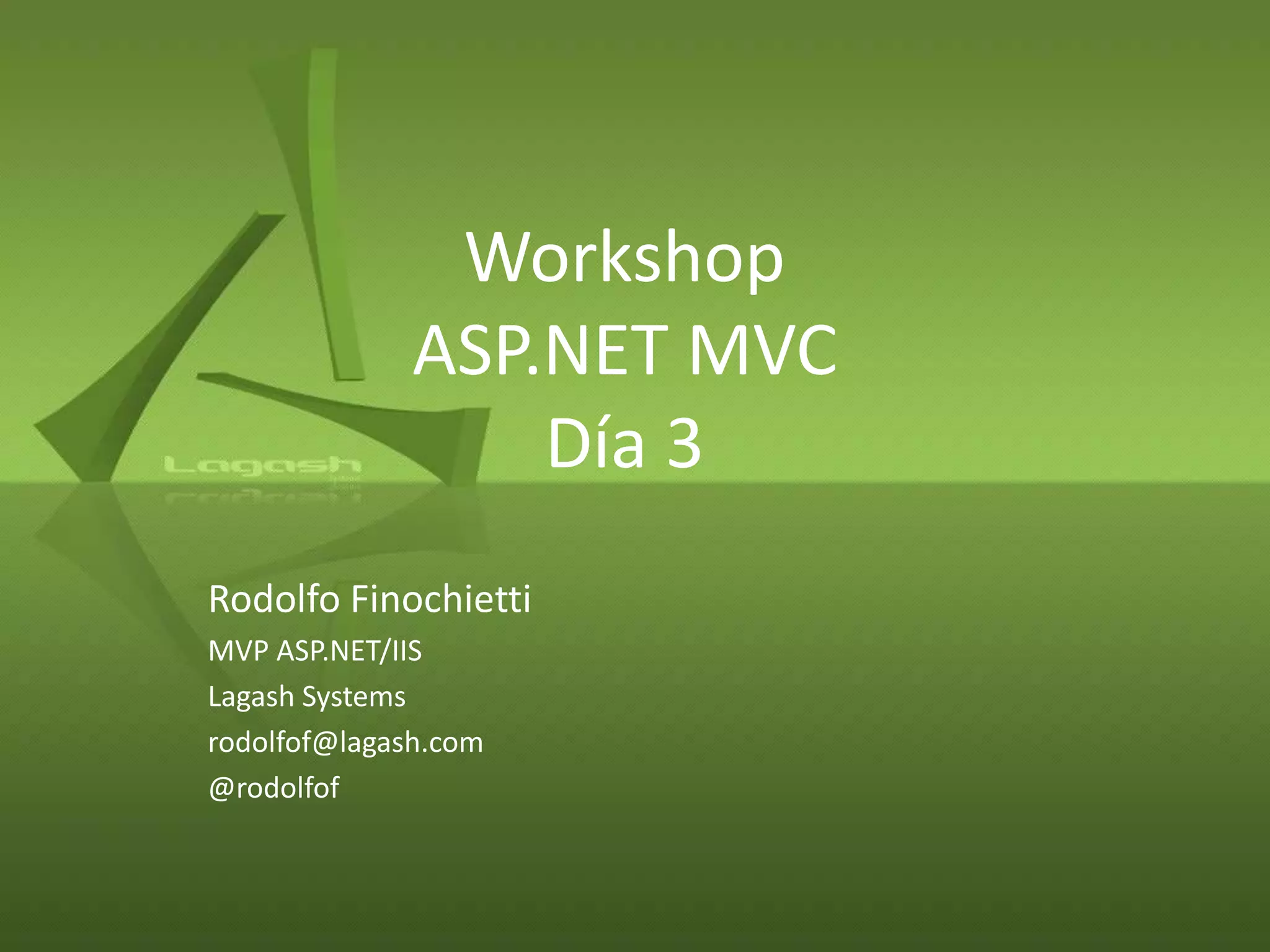 Lagash

Workshop
ASP.NET MVC
Día 3

Rodolfo Finochietti
MVP ASP.NET/IIS
Lagash Systems
rodolfof@lagash.com
@rodolfof